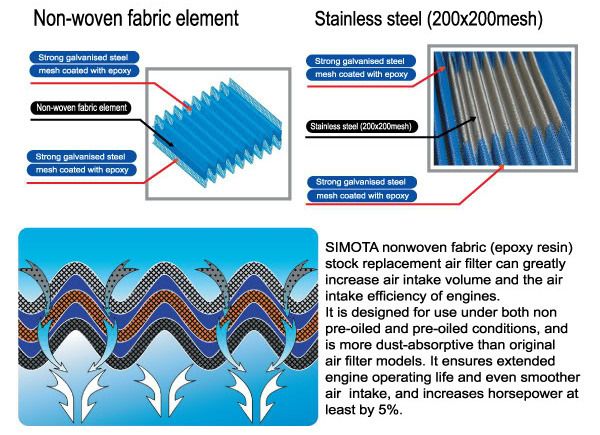 Non-woven fabric element

Strong galvanised steel
mesh coated with epoxy

Non-woven fabric element

Strong galvanised steel
mesh coated with epoxy

Stainless steel (200x200mesh)

Strong galvanised steel
mesh coated with epoxy

Stainless steel (200x200mesh)

Strong galvanised steel
mesh coated with epoxy

SIMOTA nonwoven fabric (epoxy resin) stock replacement air filter can greatly increase air intake volume and the air intake efficiency of engines.
It is designed for use under both non pre-oiled and pre-oiled conditions, and is more dust-absorptive than original air filter models. It ensures extended engine operating life and even smoother air intake, and increases horsepower at least by 5%.